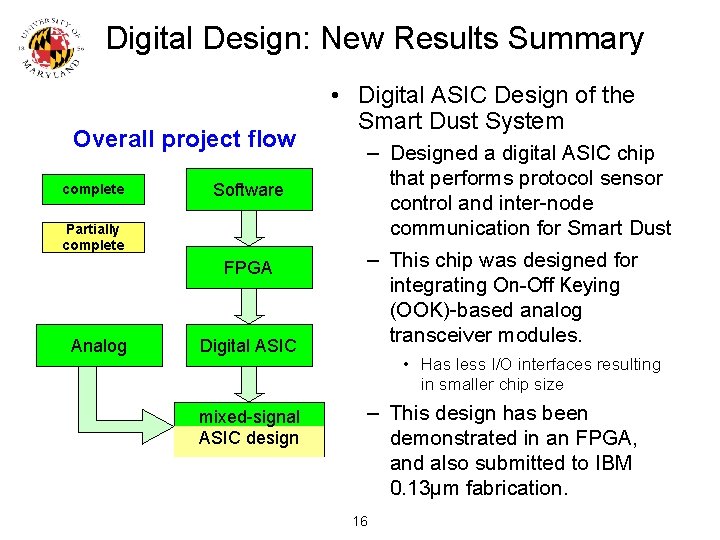 UNIVERSITY OF MARYLAND

Digital Design: New Results Summary

Overall project flow

complete

Partially complete

Software

FPGA

Analog

Digital ASIC

mixed-signal ASIC design

• Digital ASIC Design of the Smart Dust System

– Designed a digital ASIC chip that performs protocol sensor control and inter-node communication for Smart Dust

– This chip was designed for integrating On-Off Keying (OOK)-based analog transceiver modules.

• Has less I/O interfaces resulting in smaller chip size

– This design has been demonstrated in an FPGA, and also submitted to IBM 0.13μm fabrication.

16